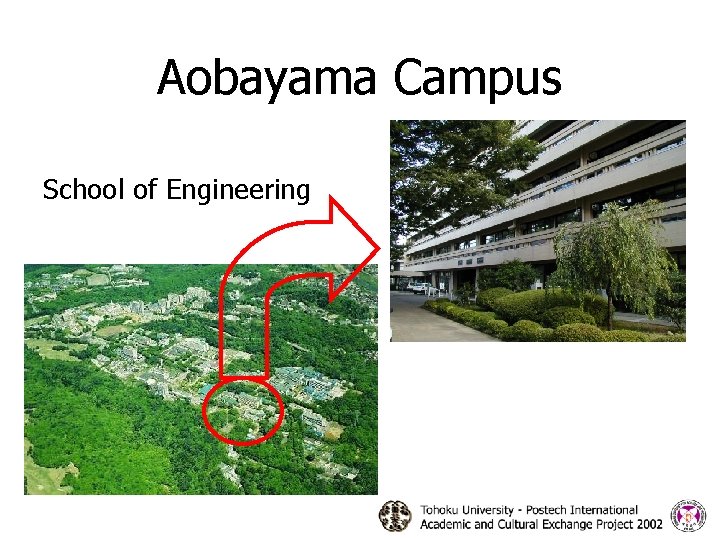 Aobayama Campus

School of Engineering

Tohoku University - Postech International Academic and Cultural Exchange Project 2002